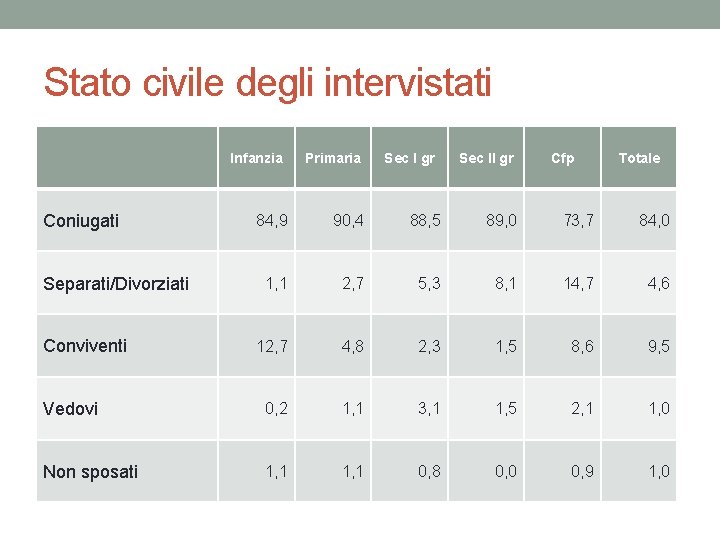 Stato civile degli intervistati

| | Infanzia | Primaria | Sec I gr | Sec II gr | Cfp | Totale |
|---|---|---|---|---|---|---|
| Coniugati | 84,9 | 90,4 | 88,5 | 89,0 | 73,7 | 84,0 |
| Separati/Divorziati | 1,1 | 2,7 | 5,3 | 8,1 | 14,7 | 4,6 |
| Conviventi | 12,7 | 4,8 | 2,3 | 1,5 | 8,6 | 9,5 |
| Vedovi | 0,2 | 1,1 | 3,1 | 1,5 | 2,1 | 1,0 |
| Non sposati | 1,1 | 1,1 | 0,8 | 0,0 | 0,9 | 1,0 |